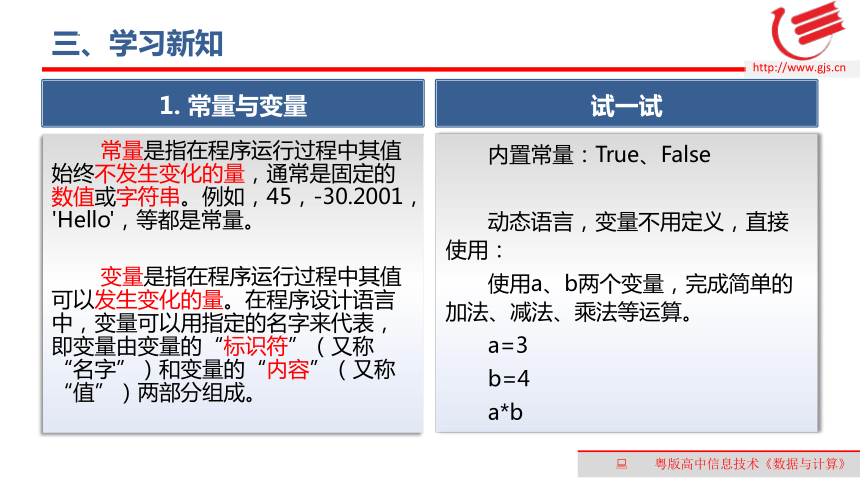 三、学习新知

http://www.gjs.cn

1. 常量与变量

常量是指在程序运行过程中其值始终不发生变化的量，通常是固定的数值或字符串。例如，45，-30.2001，'Hello'，等都是常量。

变量是指在程序运行过程中其值可以发生变化的量。在程序设计语言中，变量可以用指定的名字来代表，即变量由变量的“标识符”（又称“名字”）和变量的“内容”（又称“值”）两部分组成。

试一试

内置常量：True、False

动态语言，变量不用定义，直接使用：

使用a、b两个变量，完成简单的加法、减法、乘法等运算。

a=3

b=4

a*b

粤版高中信息技术《数据与计算》